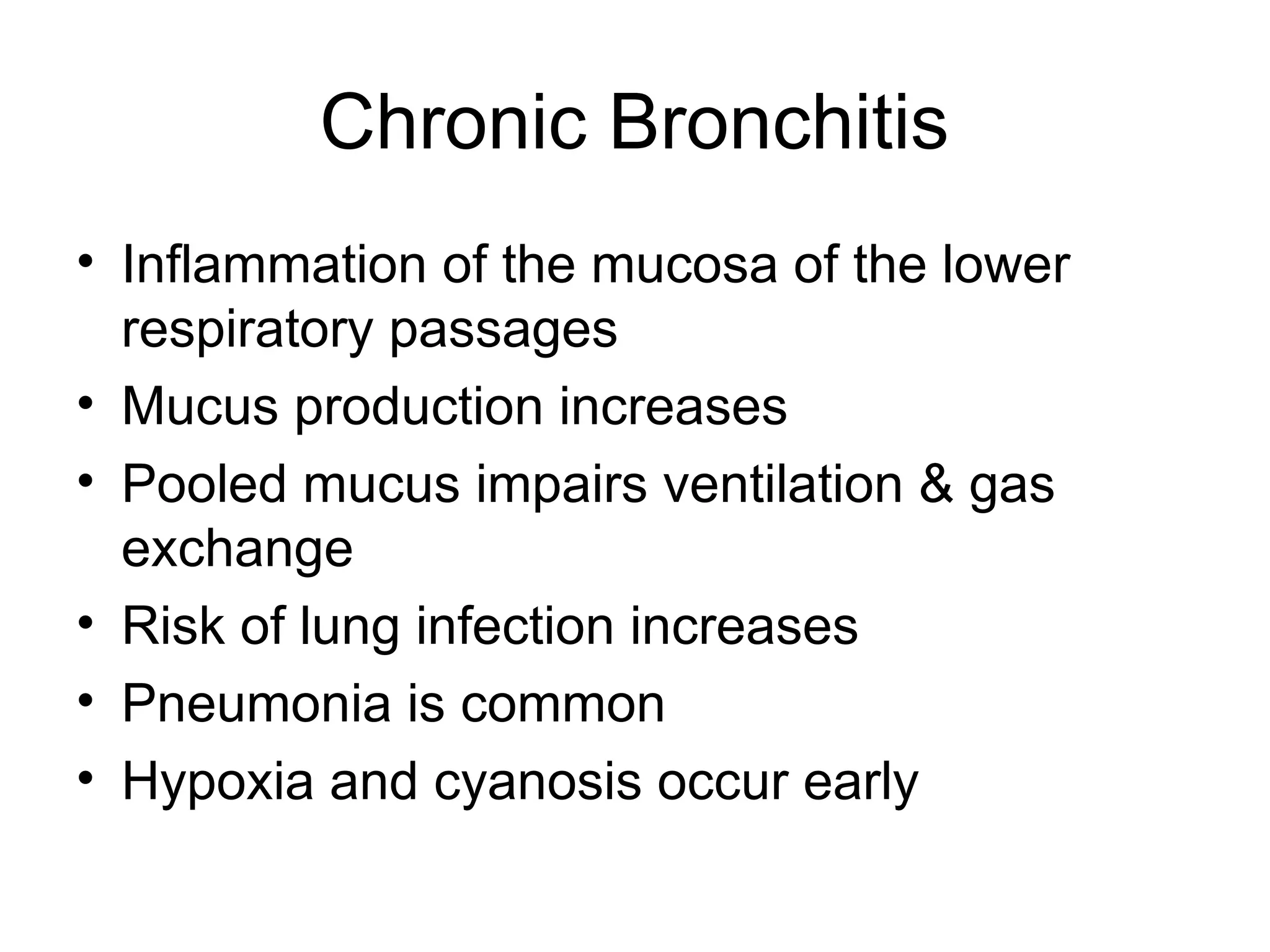 Chronic Bronchitis

• Inflammation of the mucosa of the lower respiratory passages
• Mucus production increases
• Pooled mucus impairs ventilation & gas exchange
• Risk of lung infection increases
• Pneumonia is common
• Hypoxia and cyanosis occur early